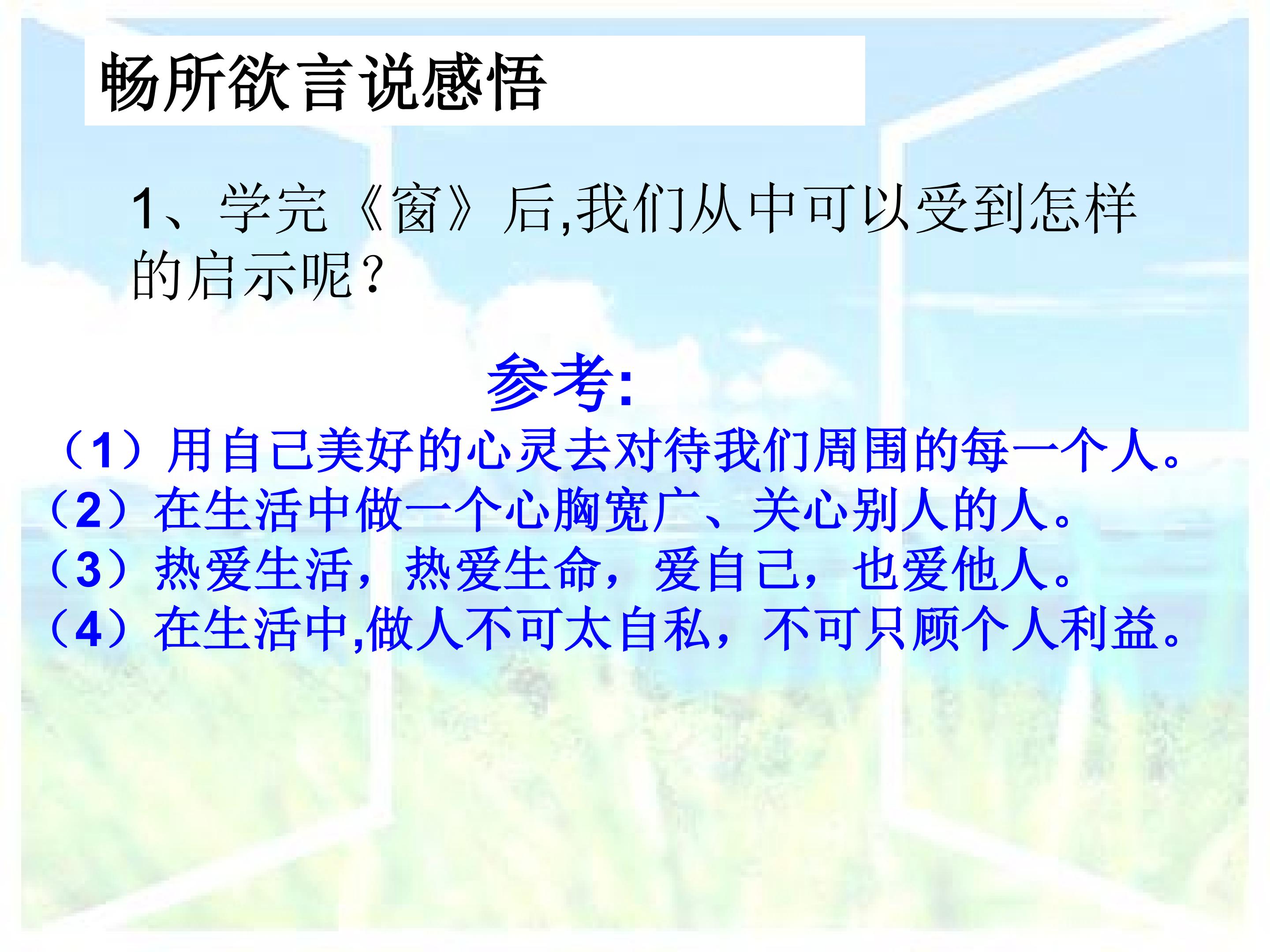 畅所欲言说感悟

1、学完《窗》后,我们从中可以受到怎样的启示呢?

参考:

（1）用自己美好的心灵去对待我们周围的每一个人。
（2）在生活中做一个心胸宽广、关心别人的人。
（3）热爱生活，热爱生命，爱自己，也爱他人。
（4）在生活中,做人不可太自私，不可只顾个人利益。